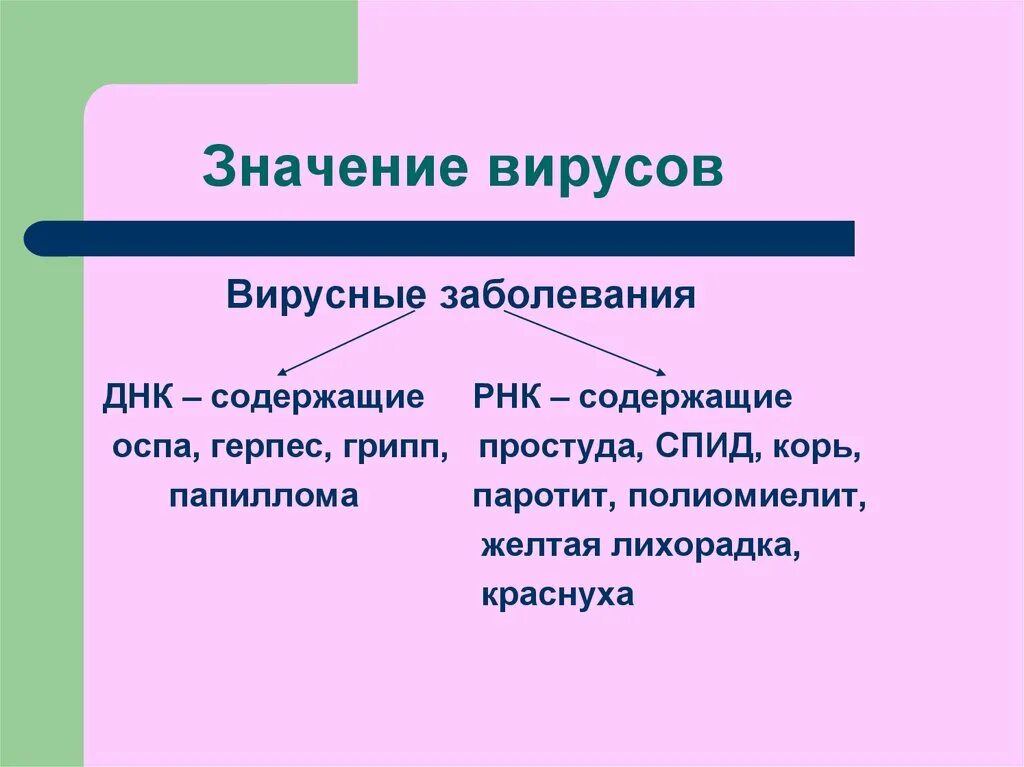 Значение вирусов

Вирусные заболевания

ДНК – содержащие
оспа, герпес, грипп, папиллома

РНК – содержащие
простуда, СПИД, корь, паротит, полиомиелит, желтая лихорадка, краснуха